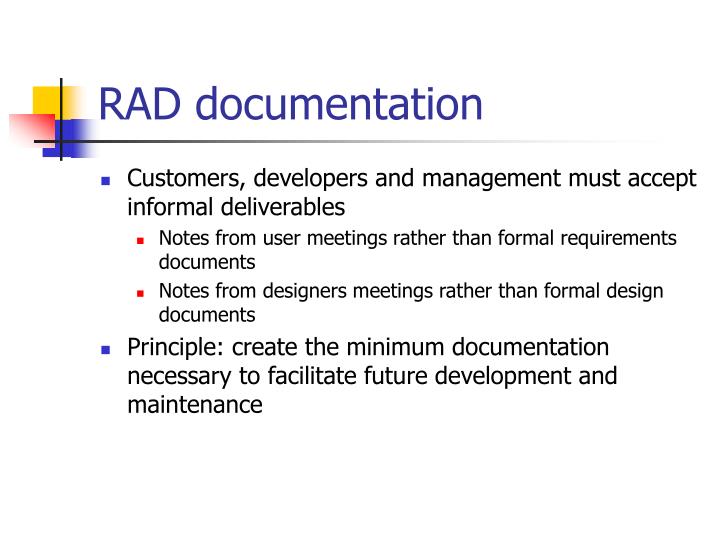 RAD documentation

- Customers, developers and management must accept informal deliverables
  - Notes from user meetings rather than formal requirements documents
  - Notes from designers meetings rather than formal design documents
- Principle: create the minimum documentation necessary to facilitate future development and maintenance